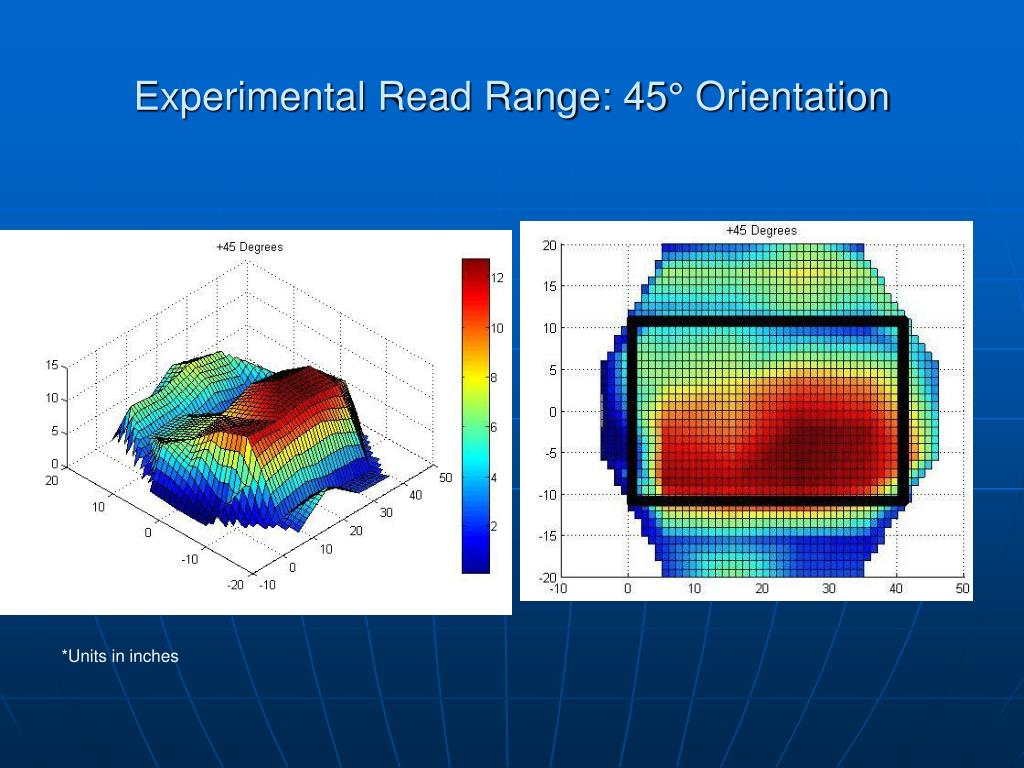 Experimental Read Range: 45° Orientation

+45 Degrees

15
10
5
0
20
10
0
-10
-20
-10
0
10
20
30
40
50

12
10
8
6
4
2

+45 Degrees

20
15
10
5
0
-5
-10
-15
-20
-10
0
10
20
30
40
50

*Units in inches